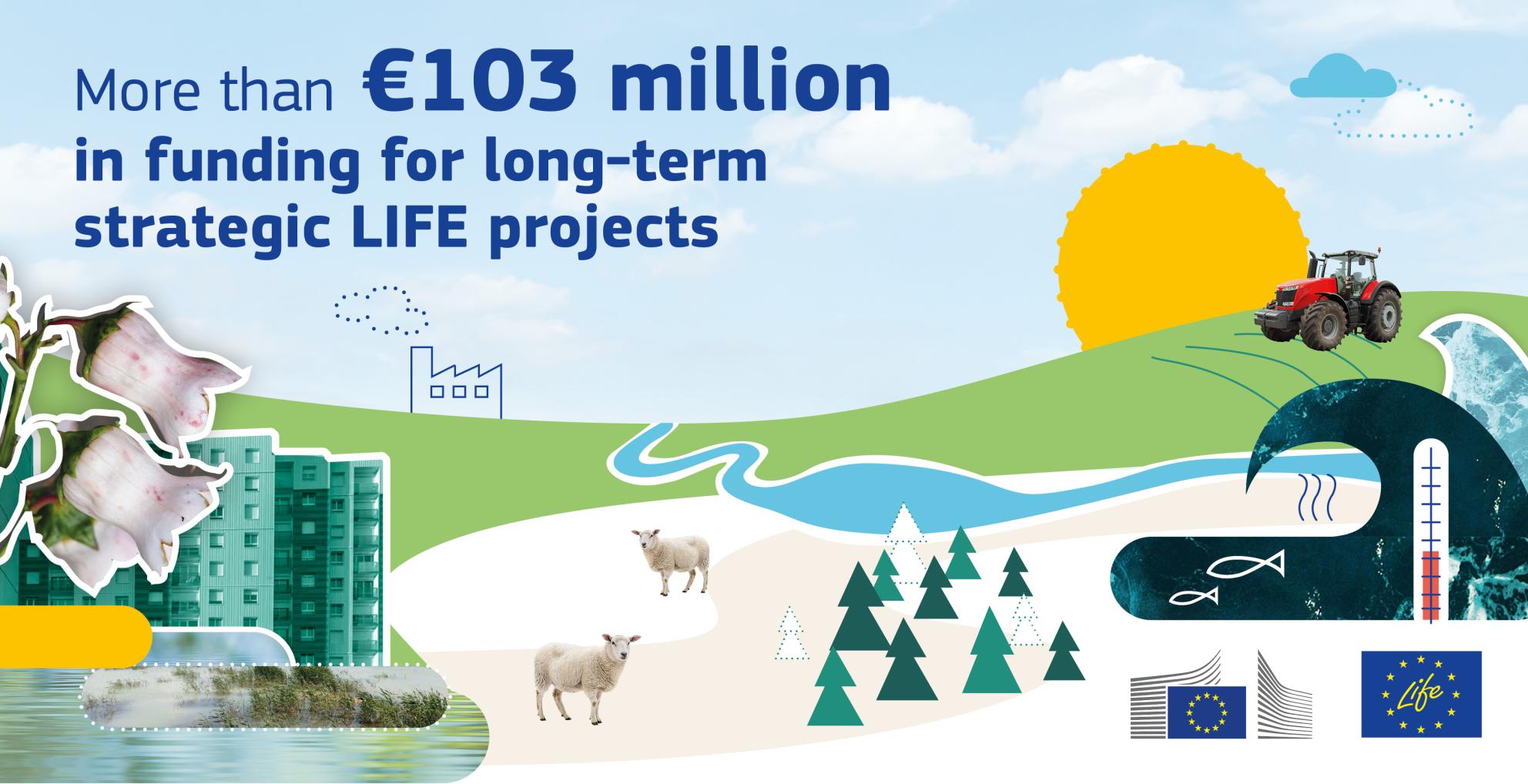 More than €103 million in funding for long-term strategic LIFE projects

Life